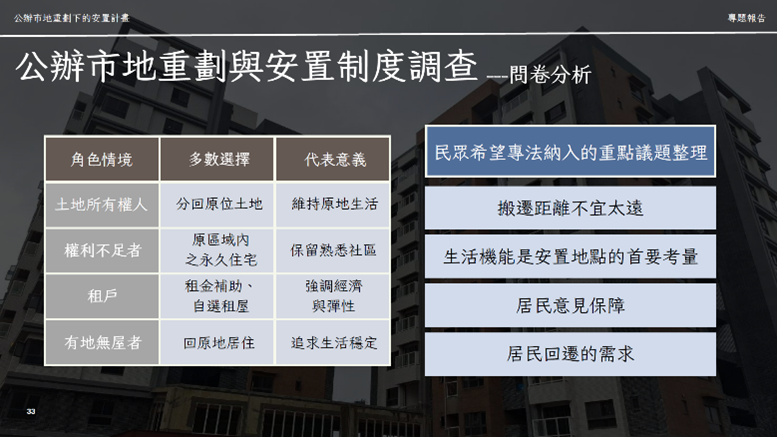 公辦市地重劃下的安置計畫

專題報告

公辦市地重劃與安置制度調查 ---問卷分析

| 角色情境 | 多數選擇 | 代表意義 |
|---|---|---|
| 土地所有權人 | 分回原位土地 | 維持原地生活 |
| 權利不足者 | 原區域內之永久住宅 | 保留熟悉社區 |
| 租戶 | 租金補助、自選租屋 | 強調經濟與彈性 |
| 有地無屋者 | 回原地居住 | 追求生活穩定 |

民眾希望專法納入的重點議題整理

搬遷距離不宜太遠

生活機能是安置地點的首要考量

居民意見保障

居民回遷的需求

33